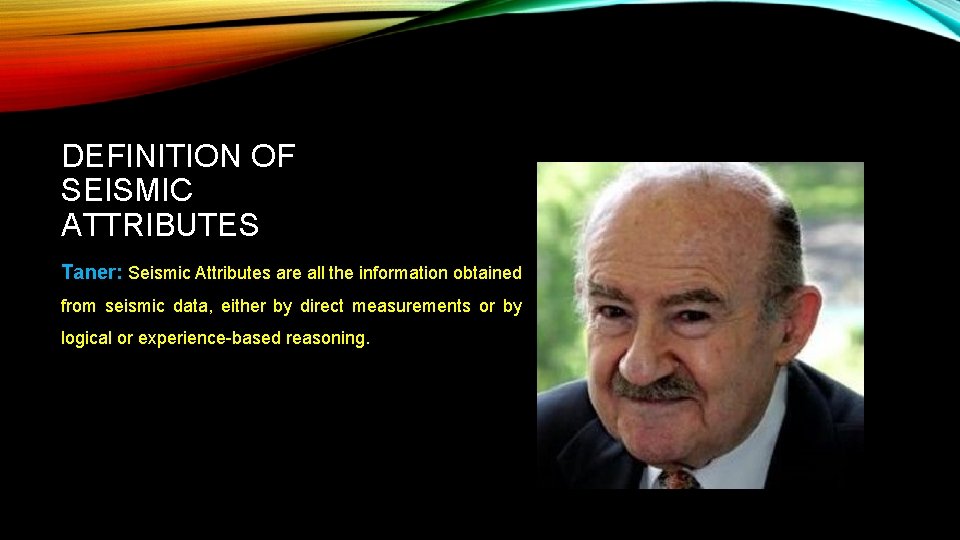 DEFINITION OF SEISMIC ATTRIBUTES

Taner: Seismic Attributes are all the information obtained from seismic data, either by direct measurements or by logical or experience-based reasoning.